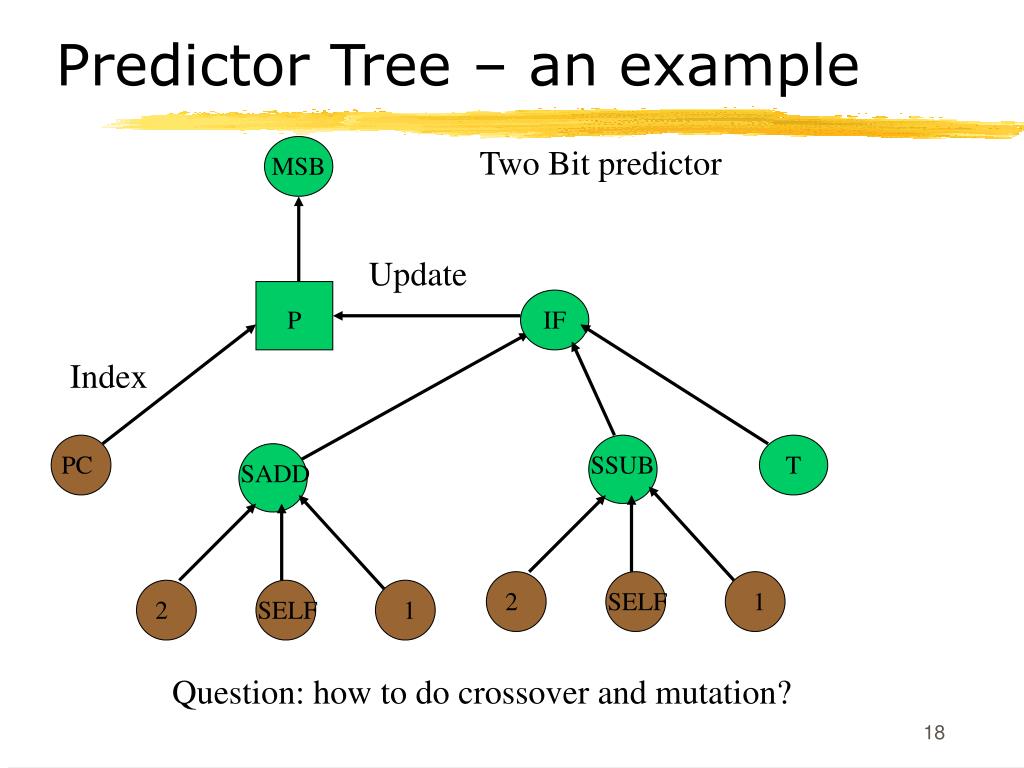 Predictor Tree – an example

MSB

Two Bit predictor

Update

P

IF

Index

PC

SADD

SSUB

T

2

SELF

1

2

SELF

1

Question: how to do crossover and mutation?

18